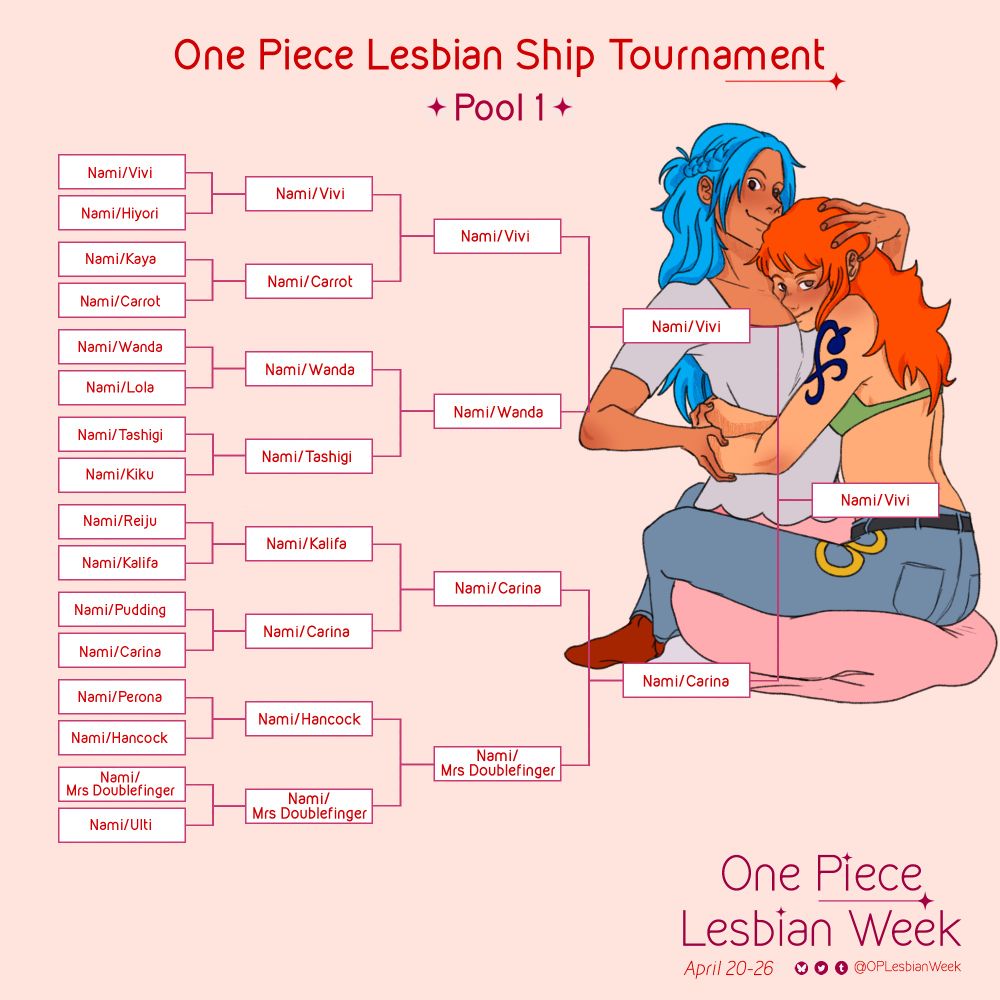 One Piece Lesbian Ship Tournament

Pool 1

Nami/Vivi
Nami/Hiyori
Nami/Kaya
Nami/Carrot
Nami/Wanda
Nami/Lola
Nami/Tashigi
Nami/Kiku
Nami/Reiju
Nami/Kalifa
Nami/Pudding
Nami/Carina
Nami/Perona
Nami/Hancock
Nami/ Mrs Doublefinger
Nami/Ulti

Nami/Vivi
Nami/Carrot
Nami/Wanda
Nami/Tashigi
Nami/Kalifa
Nami/Carina
Nami/Hancock
Nami/ Mrs Doublefinger

Nami/Vivi
Nami/Wanda
Nami/Carina
Nami/ Mrs Doublefinger

Nami/Vivi
Nami/Carina

Nami/Vivi

One Piece Lesbian Week
April 20-26 @OPLesbianWeek